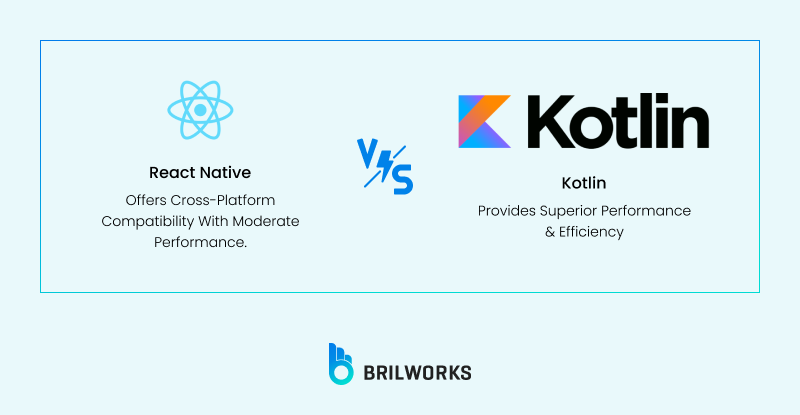 React Native
Offers Cross-Platform Compatibility With Moderate Performance.

VS

Kotlin

Kotlin
Provides Superior Performance & Efficiency

BRILWORKS